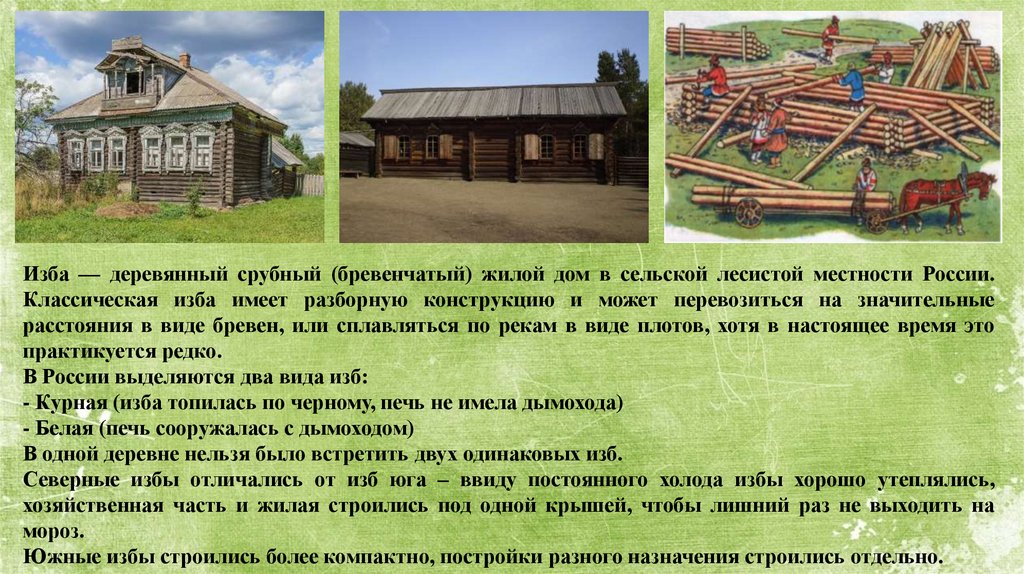 Изба — деревянный срубный (бревенчатый) жилой дом в сельской лесистой местности России. Классическая изба имеет разборную конструкцию и может перевозиться на значительные расстояния в виде бревен, или сплавляться по рекам в виде плотов, хотя в настоящее время это практикуется редко.
В России выделяются два вида изб:
- Курная (изба топилась по черному, печь не имела дымохода)
- Белая (печь сооружалась с дымоходом)
В одной деревне нельзя было встретить двух одинаковых изб.
Северные избы отличались от изб юга – ввиду постоянного холода избы хорошо утеплялись, хозяйственная часть и жилая строились под одной крышей, чтобы лишний раз не выходить на мороз.
Южные избы строились более компактно, постройки разного назначения строились отдельно.